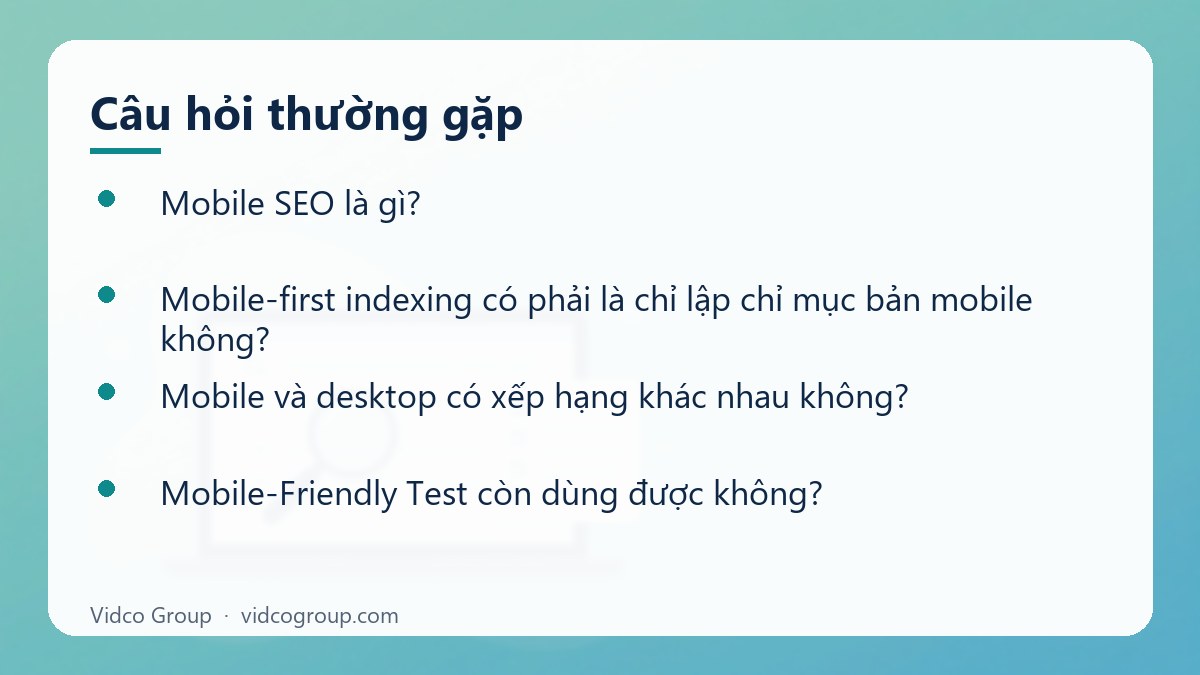 Câu hỏi thường gặp

• Mobile SEO là gì?

• Mobile-first indexing có phải là chỉ lập chỉ mục bản mobile không?

• Mobile và desktop có xếp hạng khác nhau không?

• Mobile-Friendly Test còn dùng được không?

Vidco Group · vidcogroup.com